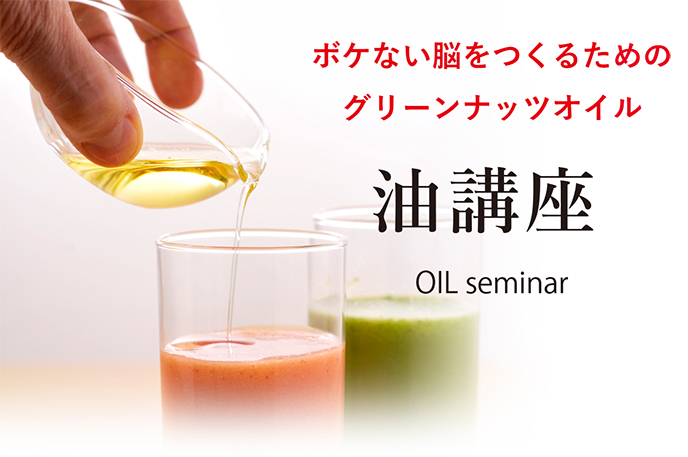 ボケない脳をつくるための
グリーンナッツオイル

油講座

OIL seminar